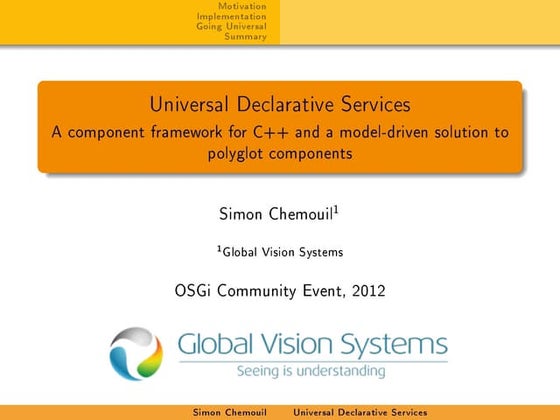 Motivation
Implementation
Going Universal
Summary

Universal Declarative Services
A component framework for C++ and a model-driven solution to polyglot components

Simon Chemouil$^1$

$^1$Global Vision Systems

OSGi Community Event, 2012

Global Vision Systems
Seeing is understanding

Simon Chemouil Universal Declarative Services